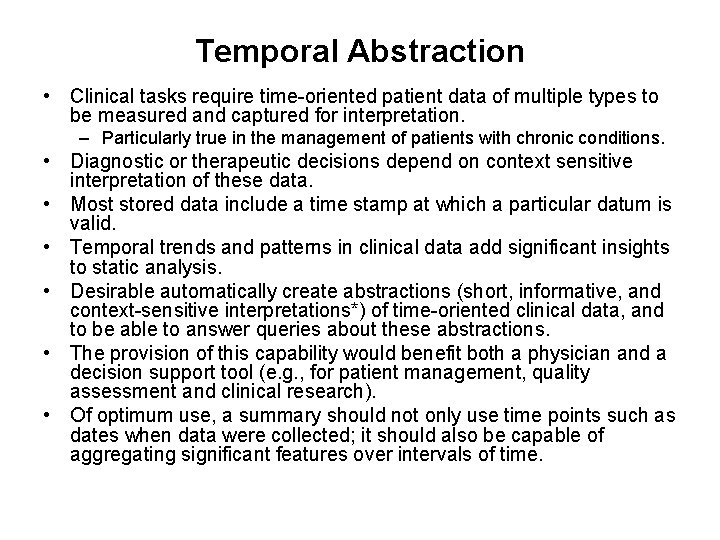 Temporal Abstraction

• Clinical tasks require time-oriented patient data of multiple types to be measured and captured for interpretation.
– Particularly true in the management of patients with chronic conditions.
• Diagnostic or therapeutic decisions depend on context sensitive interpretation of these data.
• Most stored data include a time stamp at which a particular datum is valid.
• Temporal trends and patterns in clinical data add significant insights to static analysis.
• Desirable automatically create abstractions (short, informative, and context-sensitive interpretations*) of time-oriented clinical data, and to be able to answer queries about these abstractions.
• The provision of this capability would benefit both a physician and a decision support tool (e.g., for patient management, quality assessment and clinical research).
• Of optimum use, a summary should not only use time points such as dates when data were collected; it should also be capable of aggregating significant features over intervals of time.